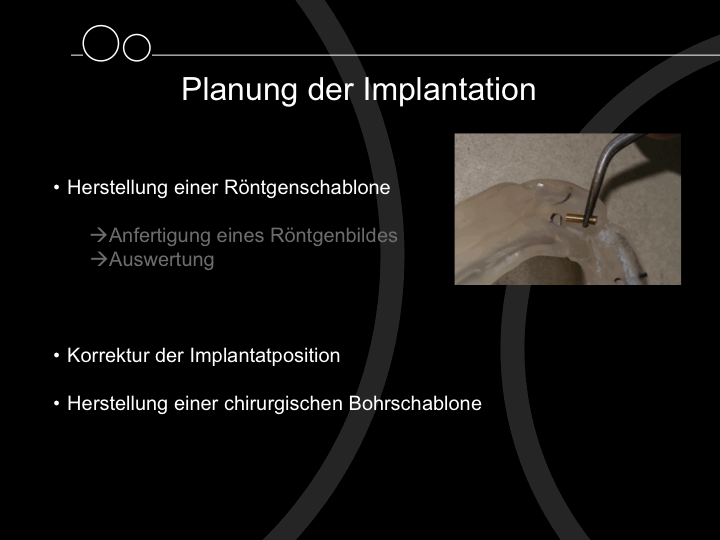 Planung der Implantation

• Herstellung einer Röntgenschablone

→Anfertigung eines Röntgenbildes
→Auswertung

• Korrektur der Implantatposition

• Herstellung einer chirurgischen Bohrschablone